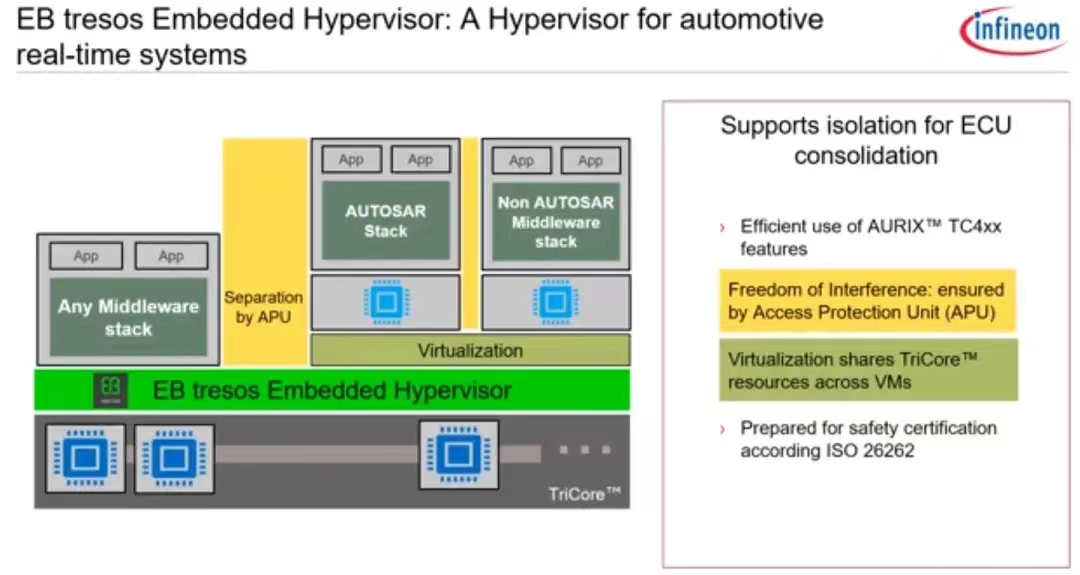 EB tresos Embedded Hypervisor: A Hypervisor for automotive real-time systems

infineon

App App
Any Middleware stack

Separation by APU

App App
AUTOSAR Stack

App App
Non AUTOSAR Middleware stack

Virtualization

EB tresos Embedded Hypervisor

TriCore™

Supports isolation for ECU consolidation

› Efficient use of AURIX™ TC4xx features

Freedom of Interference: ensured by Access Protection Unit (APU)

Virtualization shares TriCore™ resources across VMs

› Prepared for safety certification according ISO 26262